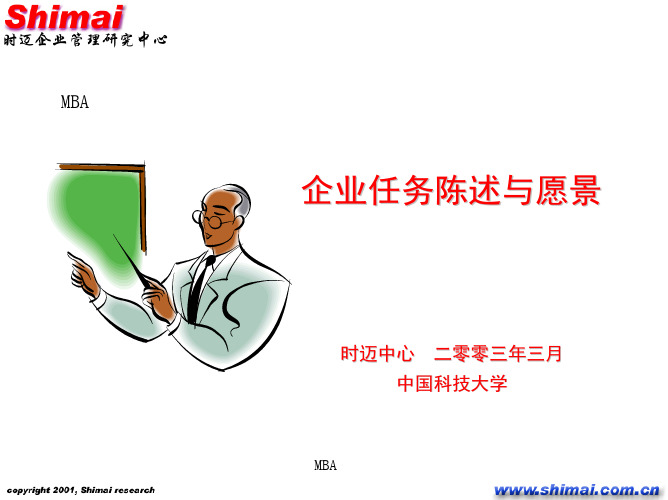 Shimai
时迈企业管理研究中心

MBA

企业任务陈述与愿景

时迈中心　二零零三年三月
中国科技大学

MBA

copyright 2001, Shimai research

www.shimai.com.cn